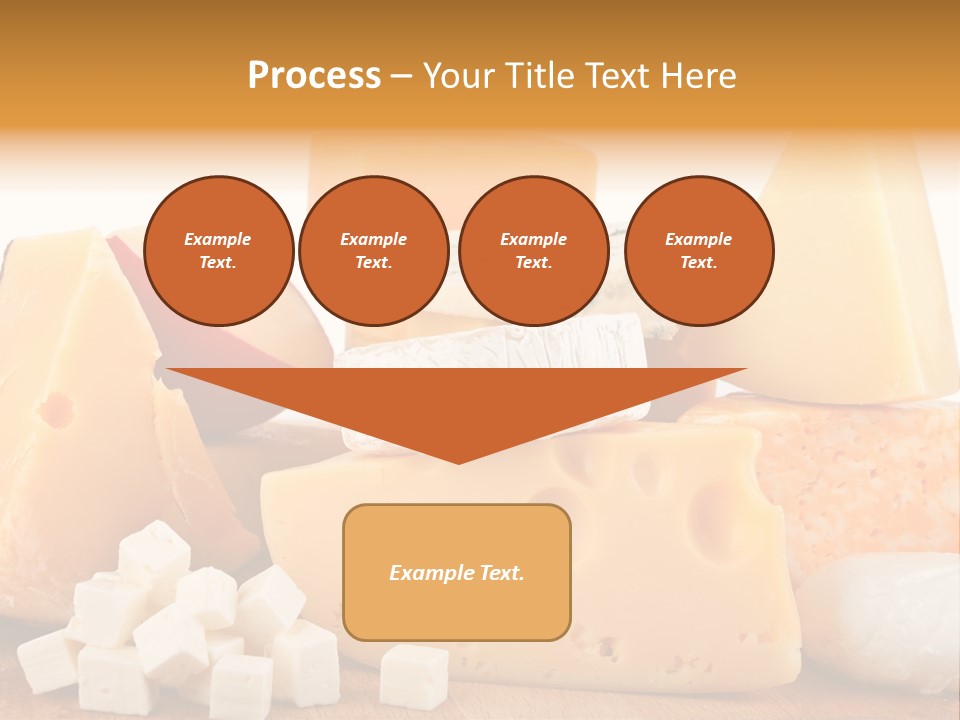 Process – Your Title Text Here

Example Text.

Example Text.

Example Text.

Example Text.

Example Text.